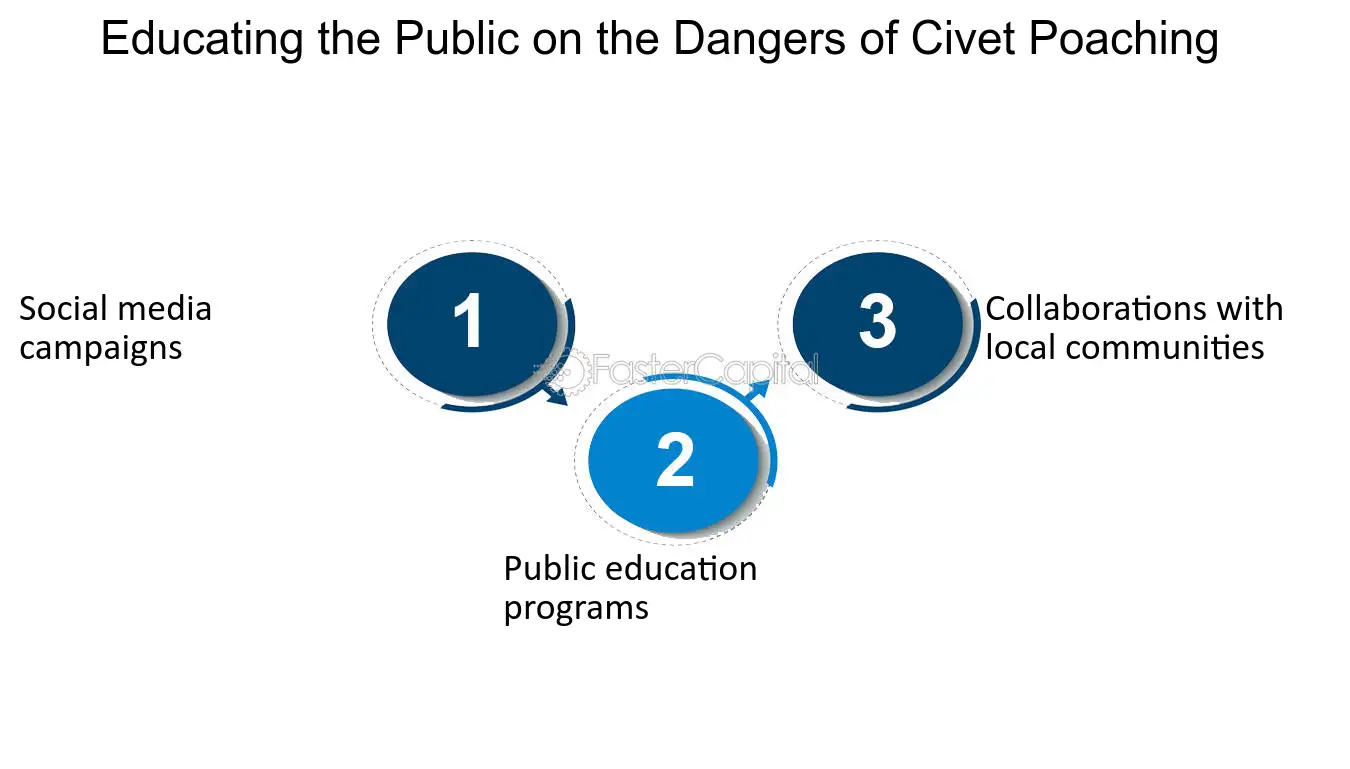 Educating the Public on the Dangers of Civet Poaching

Social media campaigns

1

FasterCapital

2

Public education programs

3

Collaborations with local communities